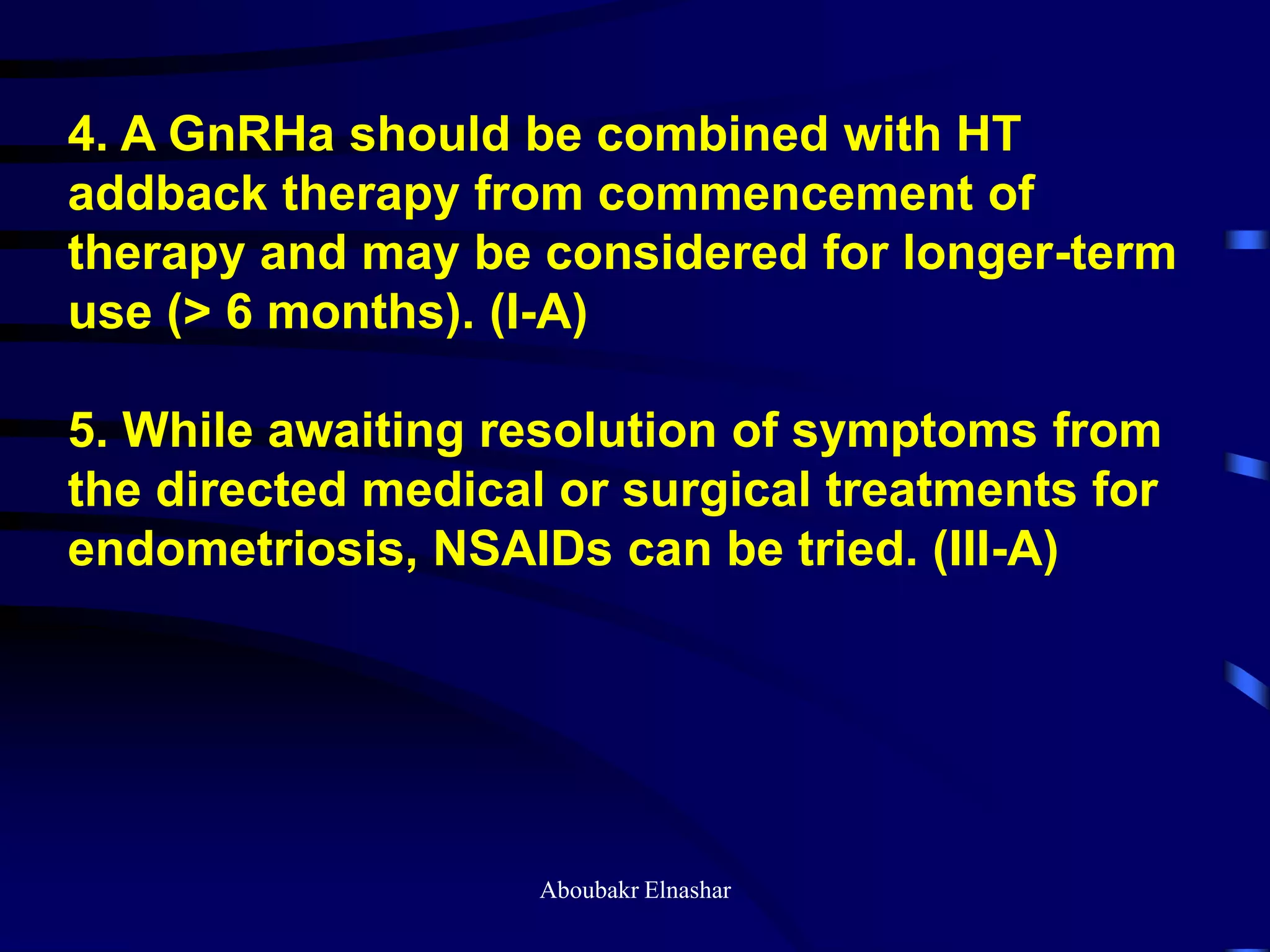 4. A GnRHa should be combined with HT addback therapy from commencement of therapy and may be considered for longer-term use (> 6 months). (I-A)

5. While awaiting resolution of symptoms from the directed medical or surgical treatments for endometriosis, NSAIDs can be tried. (III-A)

Aboubakr Elnashar